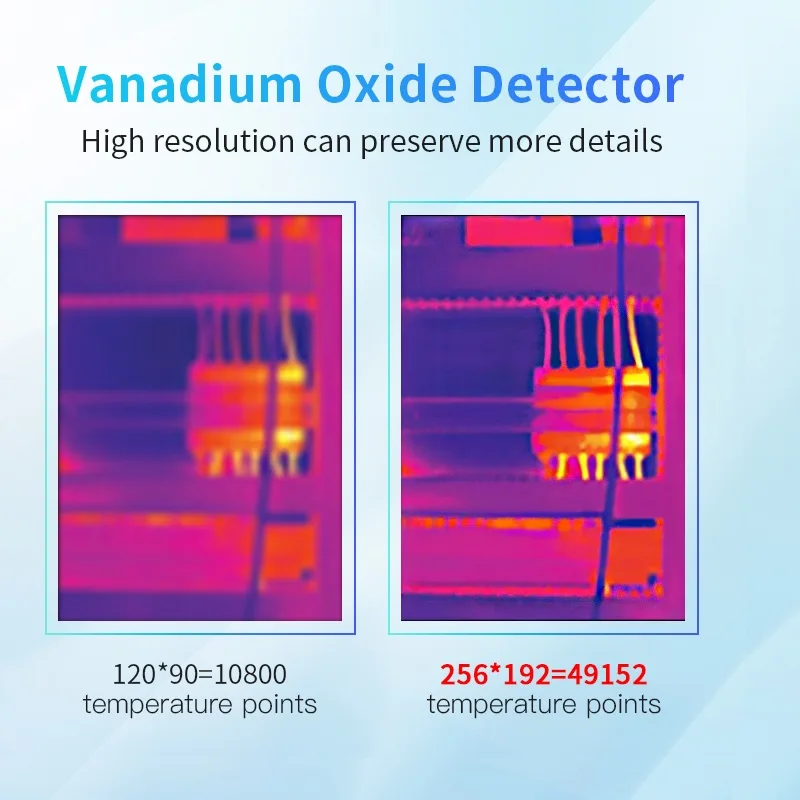 Vanadium Oxide Detector
High resolution can preserve more details

120*90=10800
temperature points

256*192=49152
temperature points